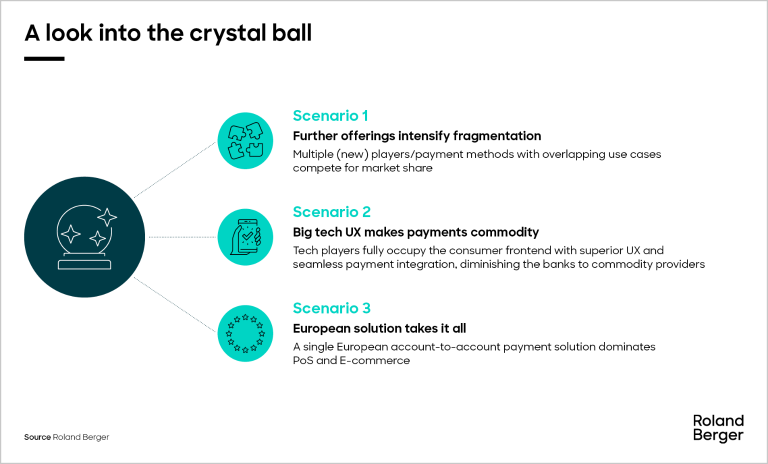 A look into the crystal ball

Scenario 1

Further offerings intensify fragmentation

Multiple (new) players/payment methods with overlapping use cases compete for market share

Scenario 2

Big tech UX makes payments commodity

Tech players fully occupy the consumer frontend with superior UX and seamless payment integration, diminishing the banks to commodity providers

Scenario 3

European solution takes it all

A single European account-to-account payment solution dominates PoS and E-commerce

Source Roland Berger

Roland Berger